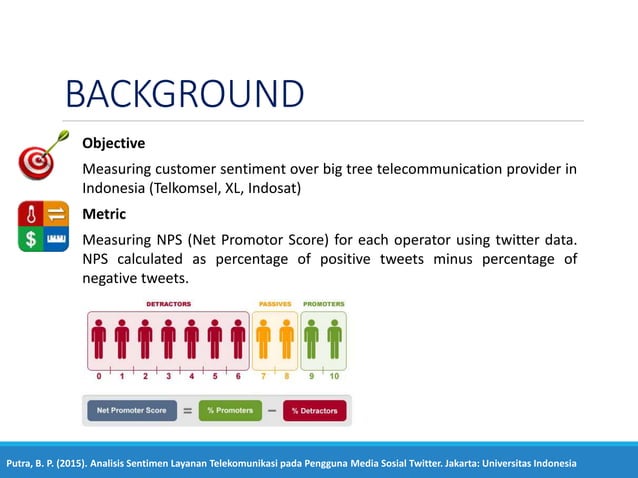 BACKGROUND

Objective

Measuring customer sentiment over big tree telecommunication provider in Indonesia (Telkomsel, XL, Indosat)

Metric

Measuring NPS (Net Promotor Score) for each operator using twitter data. NPS calculated as percentage of positive tweets minus percentage of negative tweets.

DETRACTORS PASSIVES PROMOTERS

0 1 2 3 4 5 6 7 8 9 10

Net Promoter Score = % Promoters − % Detractors

Putra, B. P. (2015). Analisis Sentimen Layanan Telekomunikasi pada Pengguna Media Sosial Twitter. Jakarta: Universitas Indonesia